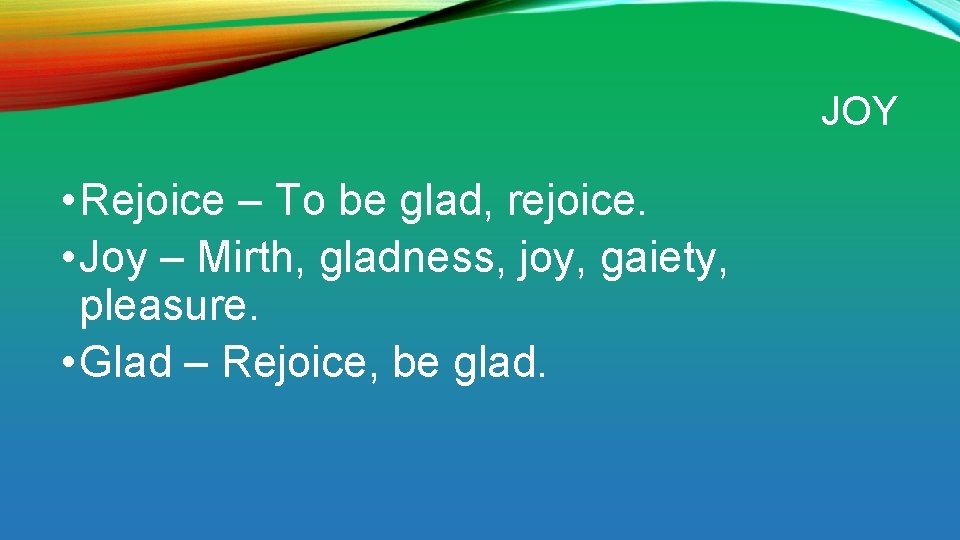 JOY

• Rejoice – To be glad, rejoice.
• Joy – Mirth, gladness, joy, gaiety, pleasure.
• Glad – Rejoice, be glad.